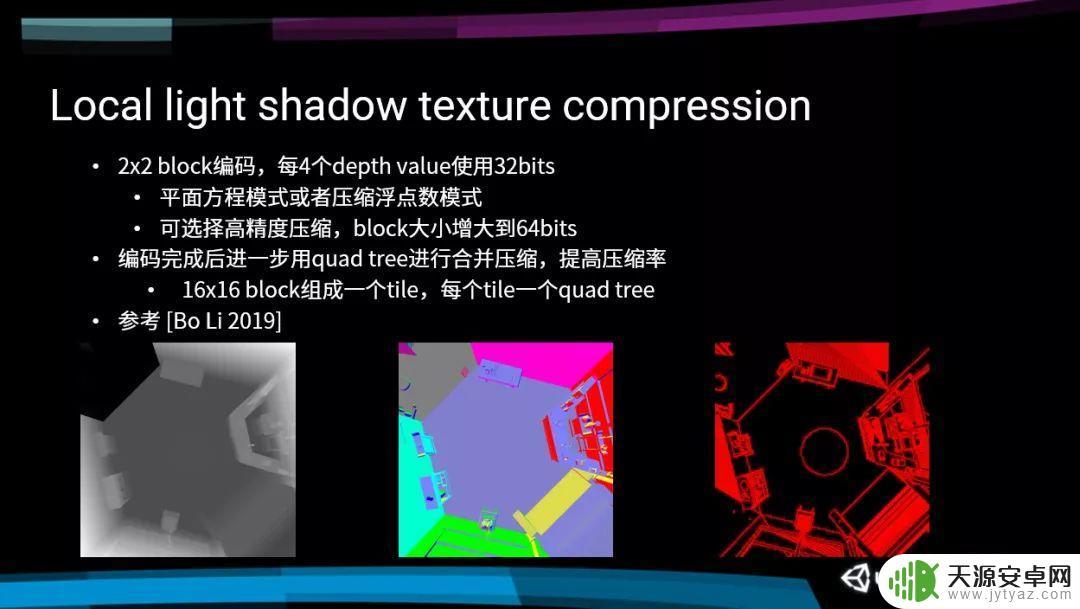 Local light shadow texture compression

• 2x2 block编码，每4个depth value使用32bits
  • 平面方程模式或者压缩浮点数模式
  • 可选择高精度压缩，block大小增大到64bits
• 编码完成后进一步用quad tree进行合并压缩，提高压缩率
  • 16x16 block组成一个tile，每个tile一个quad tree
• 参考 [Bo Li 2019]

天源安卓网
www.jytyaz.com